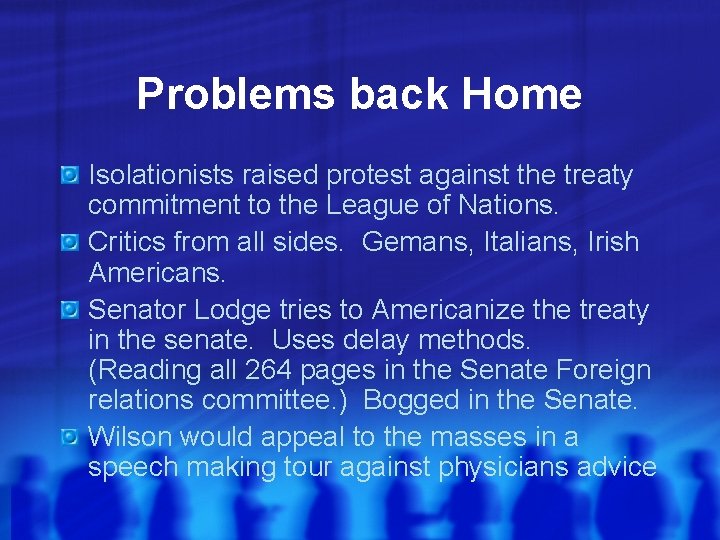 Problems back Home

Isolationists raised protest against the treaty commitment to the League of Nations.

Critics from all sides.  Gemans, Italians, Irish Americans.

Senator Lodge tries to Americanize the treaty in the senate.  Uses delay methods. (Reading all 264 pages in the Senate Foreign relations committee.)  Bogged in the Senate.

Wilson would appeal to the masses in a speech making tour against physicians advice